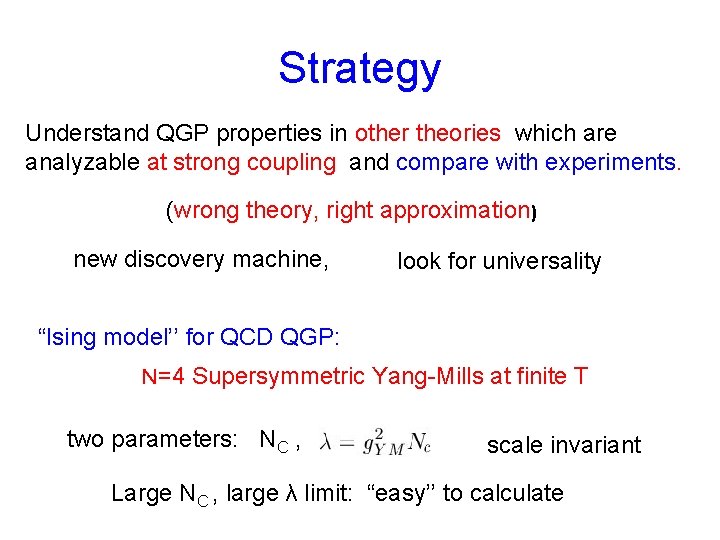 Strategy

Understand QGP properties in other theories which are analyzable at strong coupling and compare with experiments.

(wrong theory, right approximation)

new discovery machine,

look for universality

“Ising model’’ for QCD QGP:

N=4 Supersymmetric Yang-Mills at finite T

two parameters: $N_C$ , $\lambda = g_{YM}^2 N_c$

scale invariant

Large $N_C$, large λ limit: “easy’’ to calculate